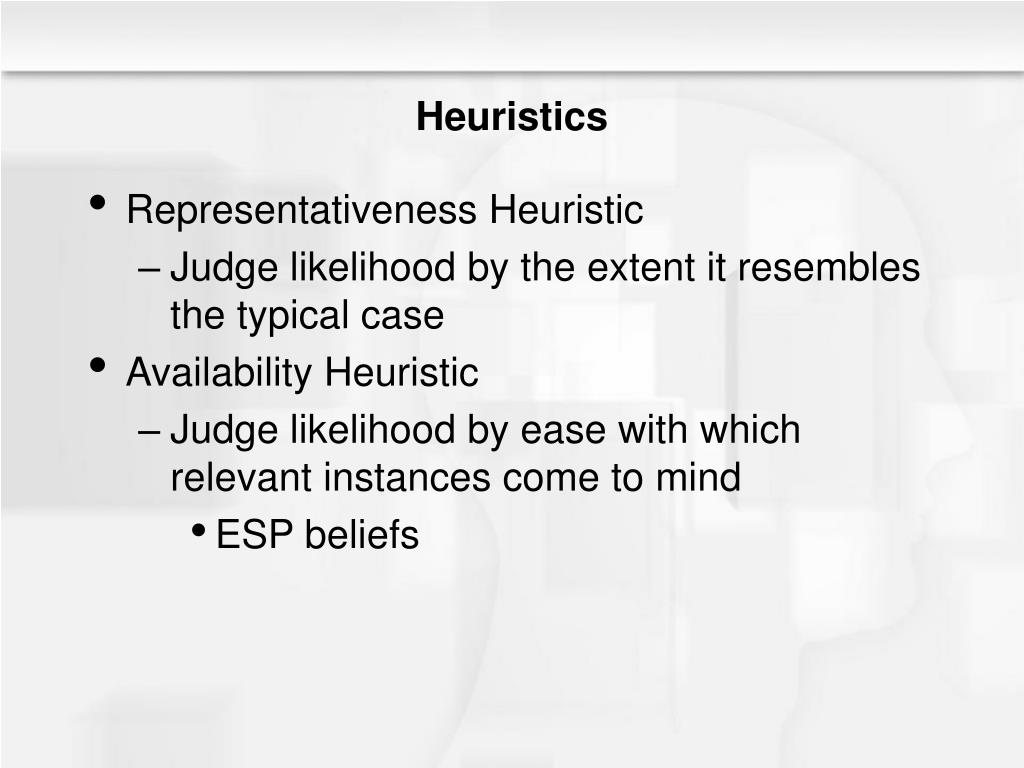 Heuristics

• Representativeness Heuristic
– Judge likelihood by the extent it resembles the typical case
• Availability Heuristic
– Judge likelihood by ease with which relevant instances come to mind
• ESP beliefs